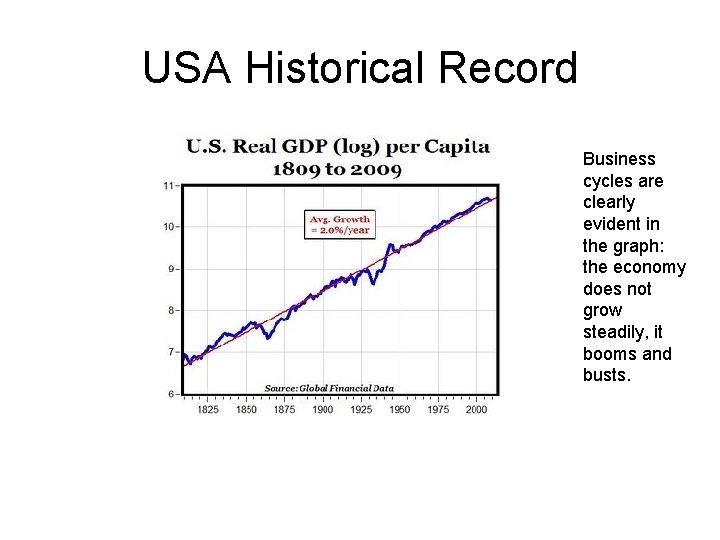 USA Historical Record

U.S. Real GDP (log) per Capita
1809 to 2009

11
10
9
8
7
6

Avg. Growth = 2.0%/year

Source: Global Financial Data

1825 1850 1875 1900 1925 1950 1975 2000

Business cycles are clearly evident in the graph: the economy does not grow steadily, it booms and busts.